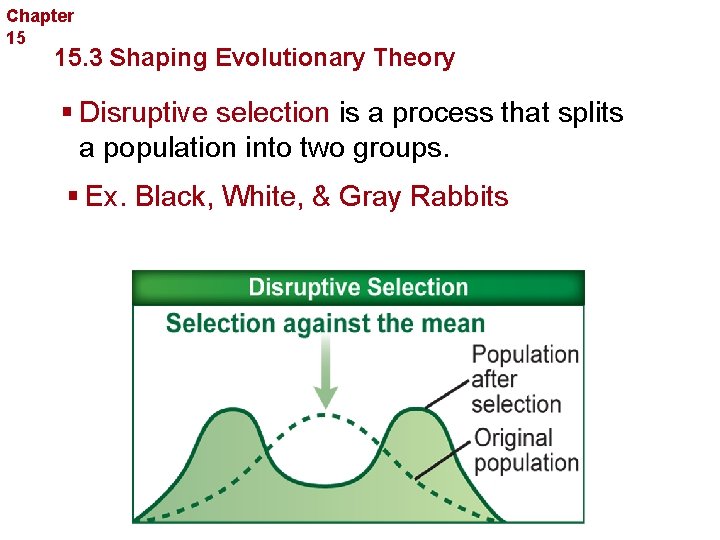 Chapter 15

15.3 Shaping Evolutionary Theory

▪ Disruptive selection is a process that splits a population into two groups.

▪ Ex. Black, White, & Gray Rabbits

Disruptive Selection

Selection against the mean

Population after selection

Original population